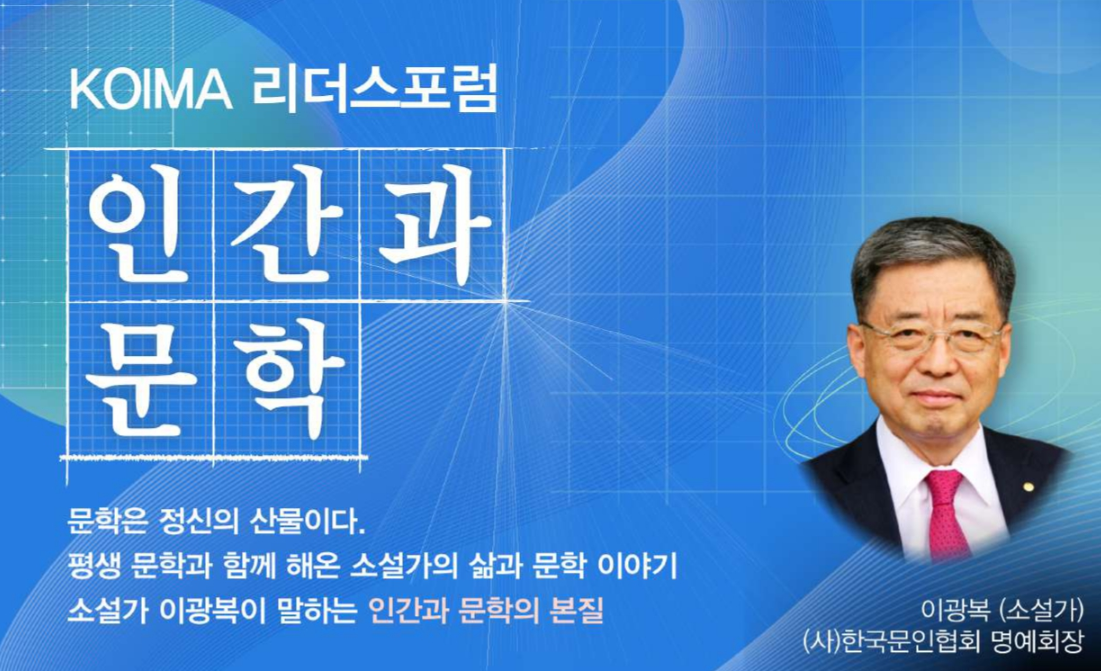 KOIMA 리더스포럼

인간과
문학

문학은 정신의 산물이다.
평생 문학과 함께 해온 소설가의 삶과 문학 이야기
소설가 이광복이 말하는 인간과 문학의 본질

이광복 (소설가)
(사)한국문인협회 명예회장